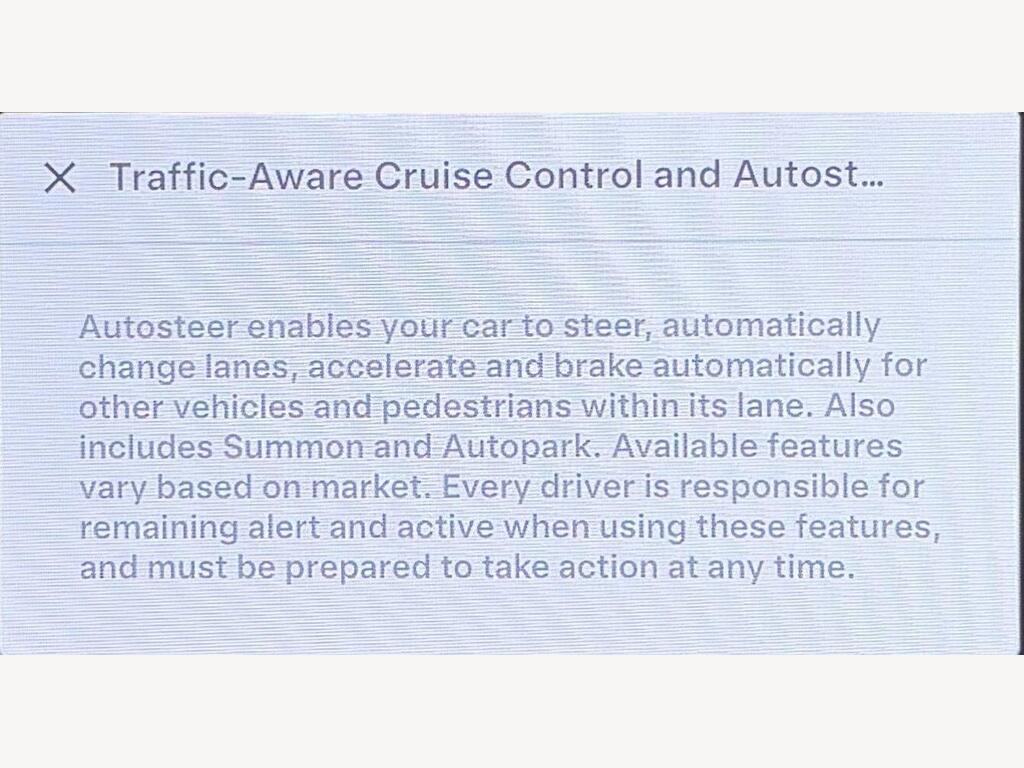 X Traffic-Aware Cruise Control and Autost...

Autosteer enables your car to steer, automatically change lanes, accelerate and brake automatically for other vehicles and pedestrians within its lane. Also includes Summon and Autopark. Available features vary based on market. Every driver is responsible for remaining alert and active when using these features, and must be prepared to take action at any time.